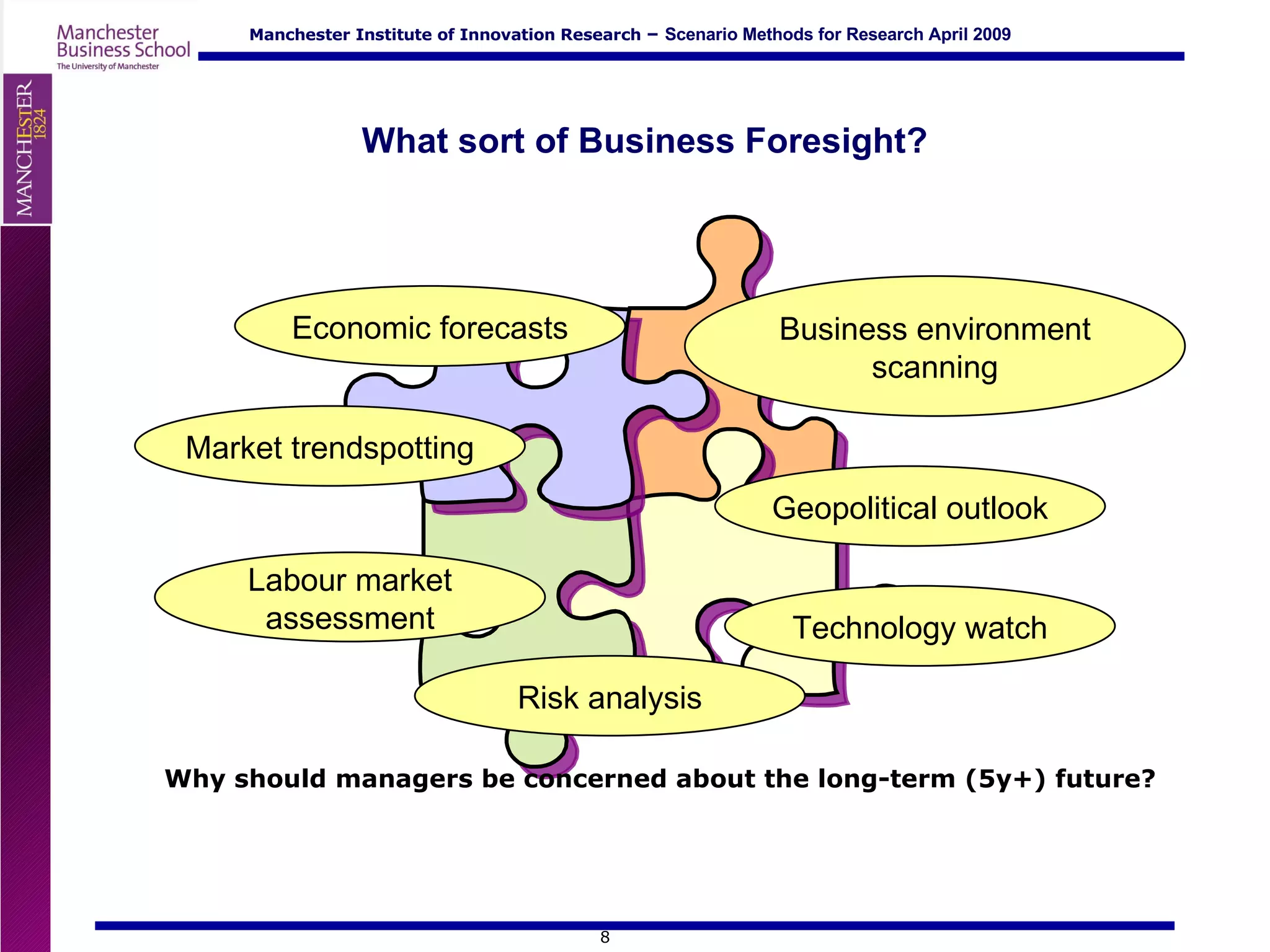 Manchester Business School
The University of Manchester

Manchester Institute of Innovation Research – Scenario Methods for Research April 2009

MANCHESTER 1824

What sort of Business Foresight?

Economic forecasts

Business environment scanning

Market trendspotting

Geopolitical outlook

Labour market assessment

Technology watch

Risk analysis

Why should managers be concerned about the long-term (5y+) future?

8